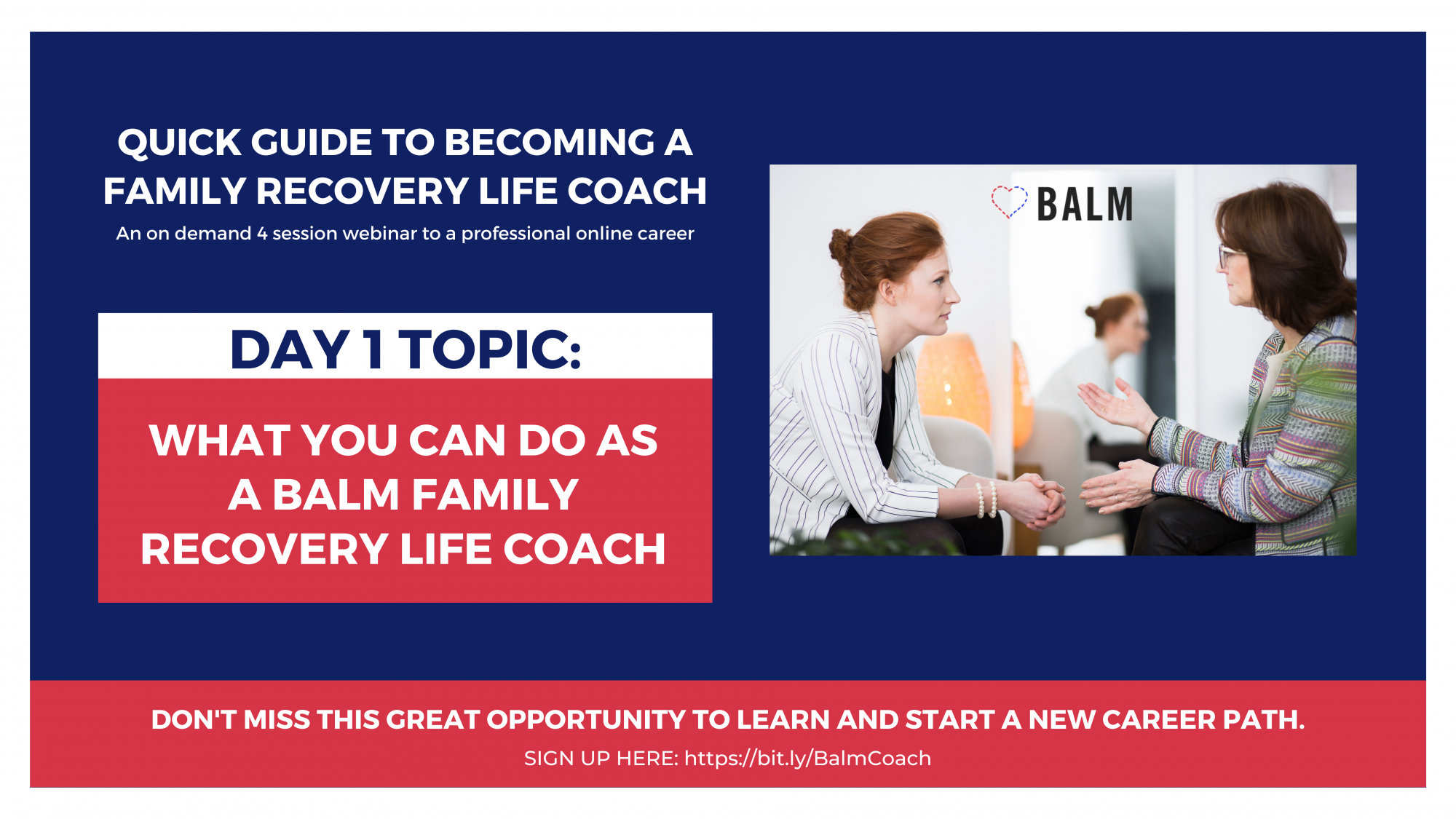 QUICK GUIDE TO BECOMING A FAMILY RECOVERY LIFE COACH

An on demand 4 session webinar to a professional online career

DAY 1 TOPIC:

WHAT YOU CAN DO AS A BALM FAMILY RECOVERY LIFE COACH

BALM

DON'T MISS THIS GREAT OPPORTUNITY TO LEARN AND START A NEW CAREER PATH.

SIGN UP HERE: https://bit.ly/BalmCoach